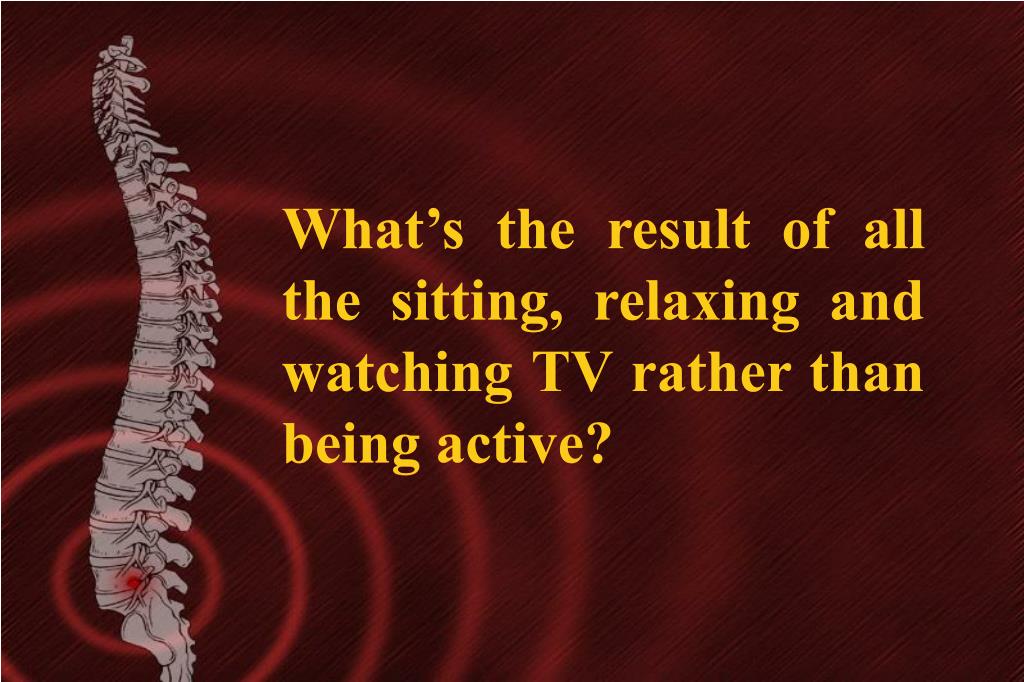 What’s the result of all the sitting, relaxing and watching TV rather than being active?